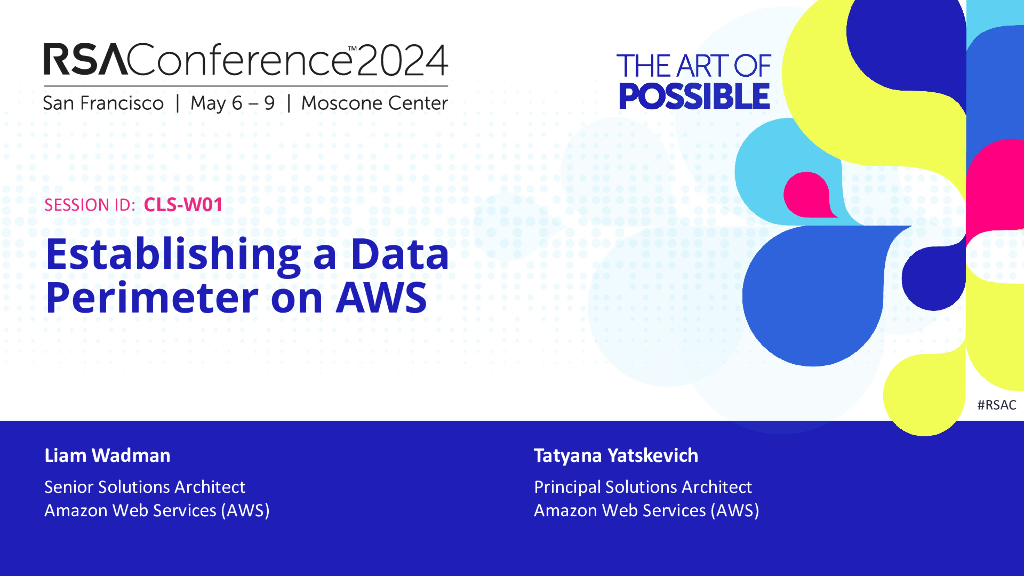 RSAConference™2024
San Francisco | May 6 – 9 | Moscone Center

THE ART OF POSSIBLE

SESSION ID: CLS-W01

Establishing a Data Perimeter on AWS

#RSAC

Liam Wadman
Senior Solutions Architect
Amazon Web Services (AWS)

Tatyana Yatskevich
Principal Solutions Architect
Amazon Web Services (AWS)